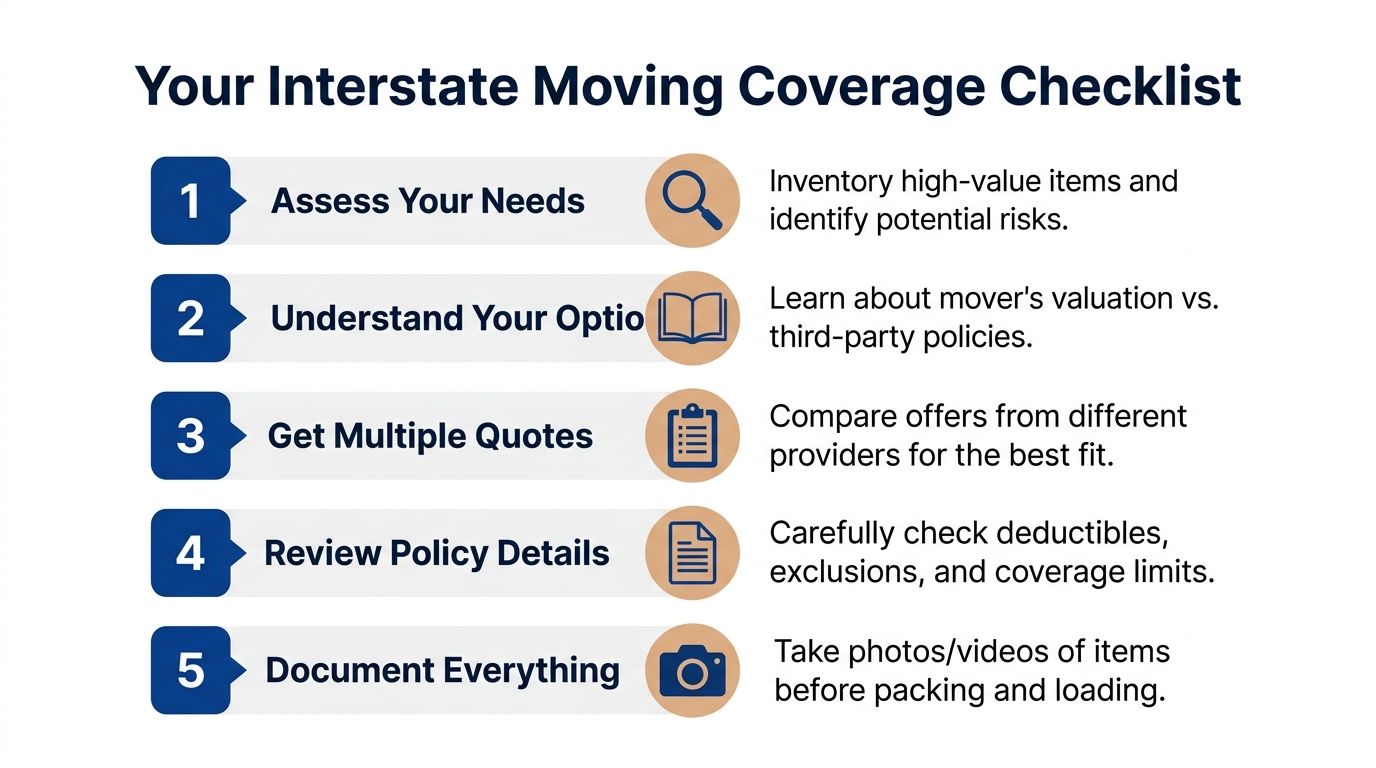 Your Interstate Moving Coverage Checklist

1 Assess Your Needs

Inventory high-value items and identify potential risks.

2 Understand Your Optio

Learn about mover's valuation vs. third-party policies.

3 Get Multiple Quotes

Compare offers from different providers for the best fit.

4 Review Policy Details

Carefully check deductibles, exclusions, and coverage limits.

5 Document Everything

Take photos/videos of items before packing and loading.